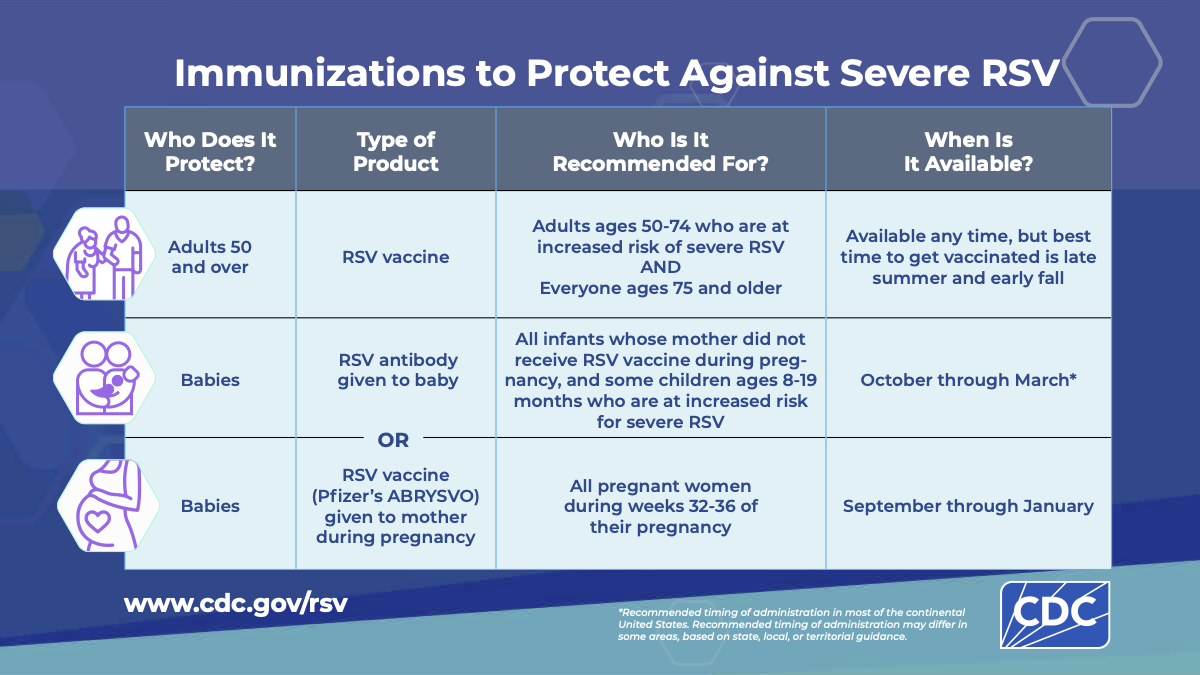 Immunizations to Protect Against Severe RSV

| Who Does It Protect? | Type of Product | Who Is It Recommended For? | When Is It Available? |
|---|---|---|---|
| Adults 50 and over | RSV vaccine | Adults ages 50-74 who are at increased risk of severe RSV AND Everyone ages 75 and older | Available any time, but best time to get vaccinated is late summer and early fall |
| Babies | RSV antibody given to baby | All infants whose mother did not receive RSV vaccine during pregnancy, and some children ages 8-19 months who are at increased risk for severe RSV | October through March* |
| | OR | | |
| Babies | RSV vaccine (Pfizer's ABRYSVO) given to mother during pregnancy | All pregnant women during weeks 32-36 of their pregnancy | September through January |

www.cdc.gov/rsv

*Recommended timing of administration in most of the continental United States. Recommended timing of administration may differ in some areas, based on state, local, or territorial guidance.

CDC